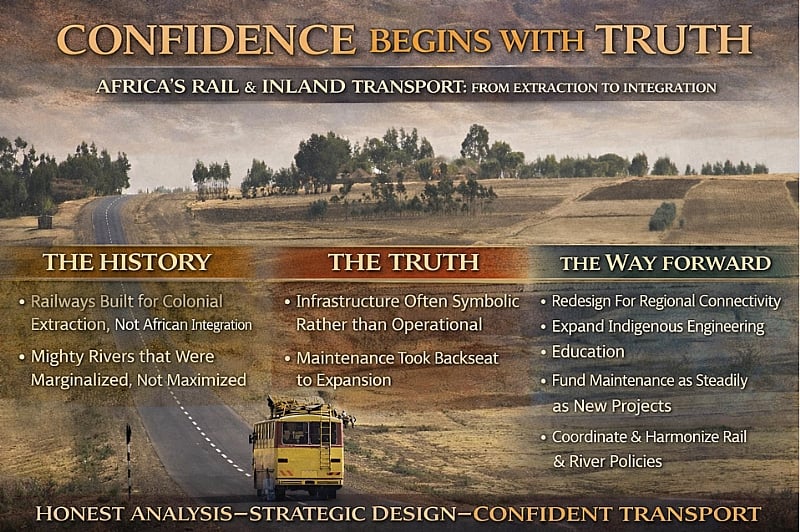 CONFIDENCE BEGINS WITH TRUTH

AFRICA'S RAIL & INLAND TRANSPORT: FROM EXTRACTION TO INTEGRATION

THE HISTORY

• Railways Built for Colonial Extraction, Not African Integration

• Mighty Rivers that Were Marginalized, Not Maximized

THE TRUTH

• Infrastructure Often Symbolic Rather than Operational

• Maintenance Took Backseat to Expansion

THE WAY FORWARD

• Redesign For Regional Connectivity

• Expand Indigenous Engineering

• Education

• Fund Maintenance as Steadily as New Projects

• Coordinate & Harmonize Rail & River Policies

HONEST ANALYSIS—STRATEGIC DESIGN—CONFIDENT TRANSPORT